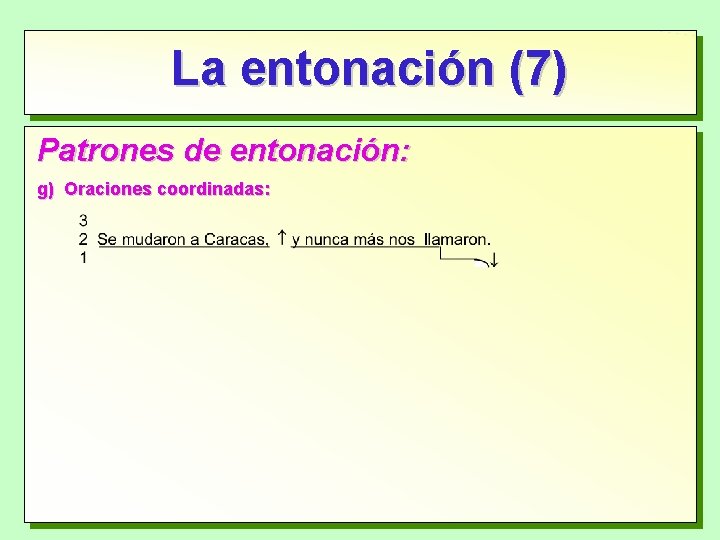 La entonación (7)

Patrones de entonación:

g) Oraciones coordinadas:

3
2 Se mudaron a Caracas, ↑ y nunca más nos llamaron.
1 ↓